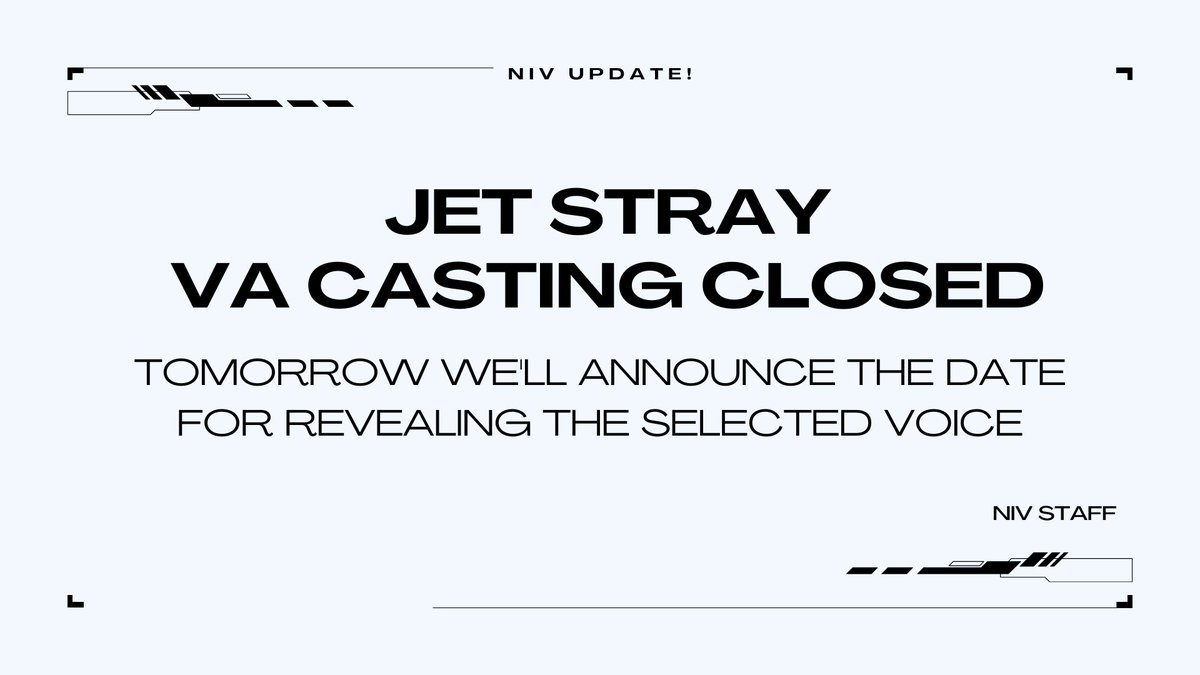 NIV UPDATE!

JET STRAY
VA CASTING CLOSED

TOMORROW WE'LL ANNOUNCE THE DATE FOR REVEALING THE SELECTED VOICE

NIV STAFF